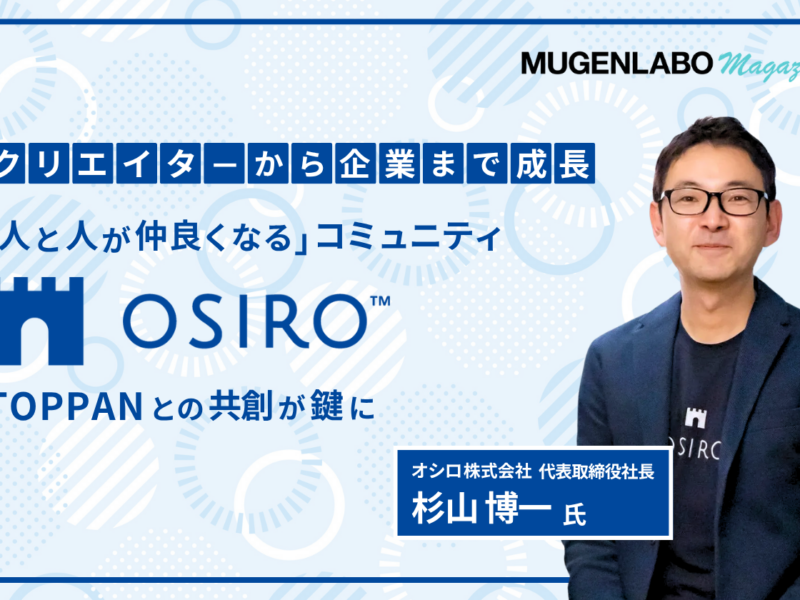 MUGENLABO Magaz

クリエイターから企業まで成長

人と人が仲良くなる」コミュニティ

OSIRO™

TOPPANとの共創が鍵に

OSIRO

オシロ株式会社 代表取締役社長
杉山 博一 氏